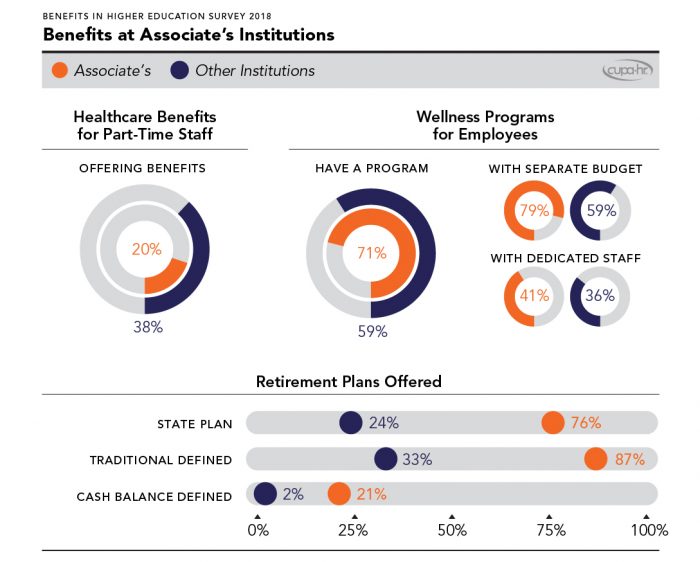 BENEFITS IN HIGHER EDUCATION SURVEY 2018
Benefits at Associate's Institutions

Associate's Other Institutions

cupa-hr

Healthcare Benefits for Part-Time Staff

OFFERING BENEFITS

20%

38%

Wellness Programs for Employees

HAVE A PROGRAM

71%

59%

WITH SEPARATE BUDGET

79% 59%

WITH DEDICATED STAFF

41% 36%

Retirement Plans Offered

STATE PLAN 24% 76%

TRADITIONAL DEFINED 33% 87%

CASH BALANCE DEFINED 2% 21%

0% 25% 50% 75% 100%